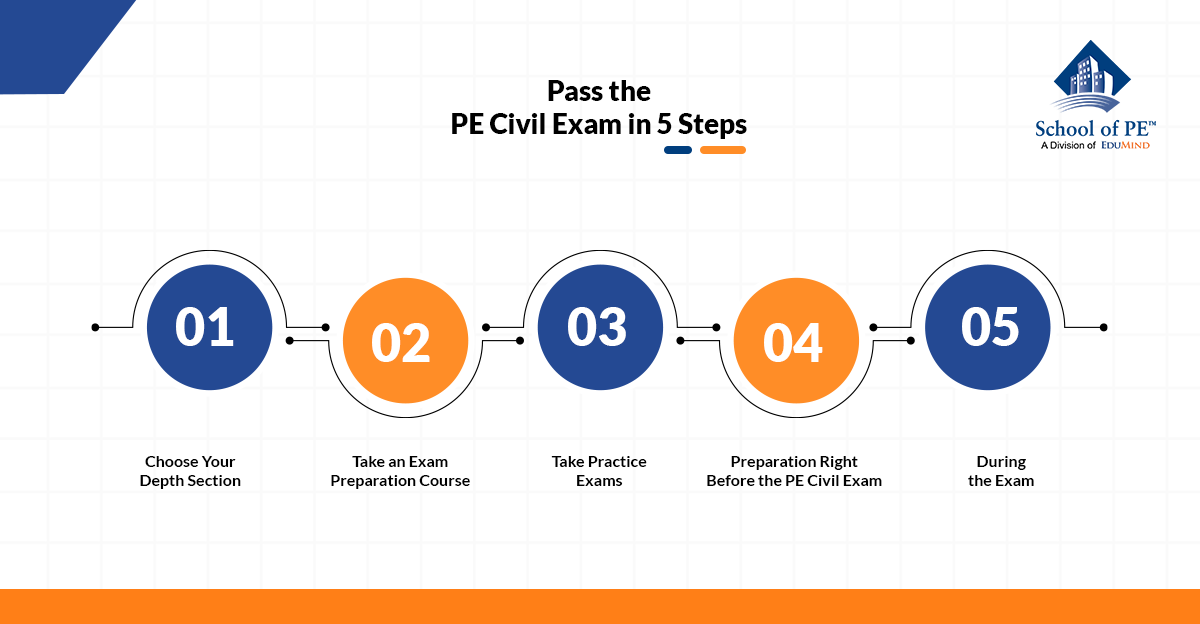 Pass the
PE Civil Exam in 5 Steps

School of PE™
A Division of EDUMIND

01

02

03

04

05

Choose Your Depth Section

Take an Exam Preparation Course

Take Practice Exams

Preparation Right Before the PE Civil Exam

During the Exam